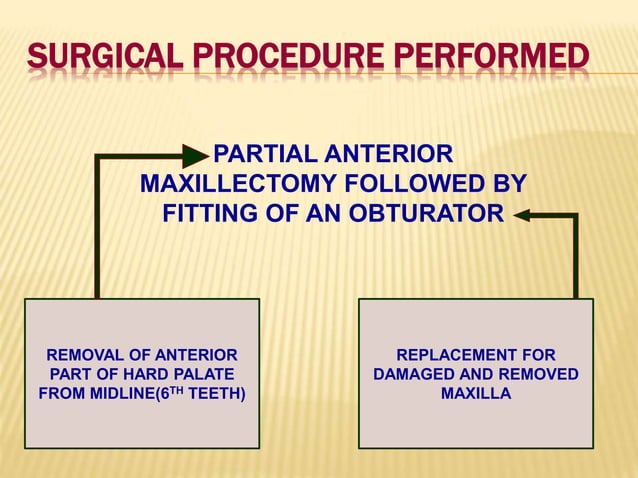 SURGICAL PROCEDURE PERFORMED

PARTIAL ANTERIOR MAXILLECTOMY FOLLOWED BY FITTING OF AN OBTURATOR

REMOVAL OF ANTERIOR PART OF HARD PALATE FROM MIDLINE(6$^{TH}$ TEETH)

REPLACEMENT FOR DAMAGED AND REMOVED MAXILLA